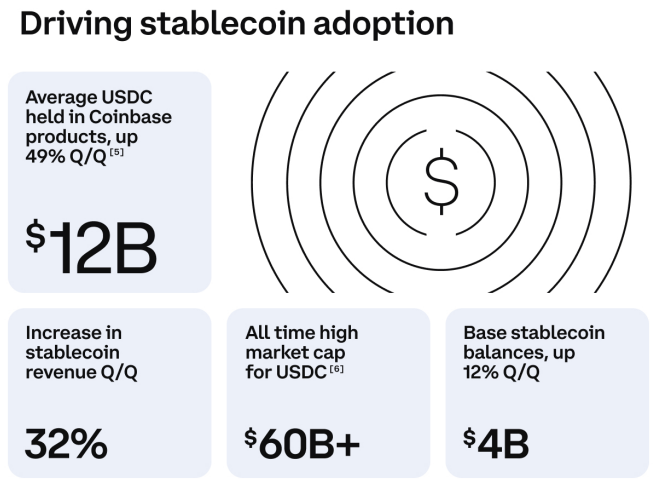 Driving stablecoin adoption

Average USDC held in Coinbase products, up 49% Q/Q [5]

$12B

$

Increase in stablecoin revenue Q/Q

32%

All time high market cap for USDC [6]

$60B+

Base stablecoin balances, up 12% Q/Q

$4B